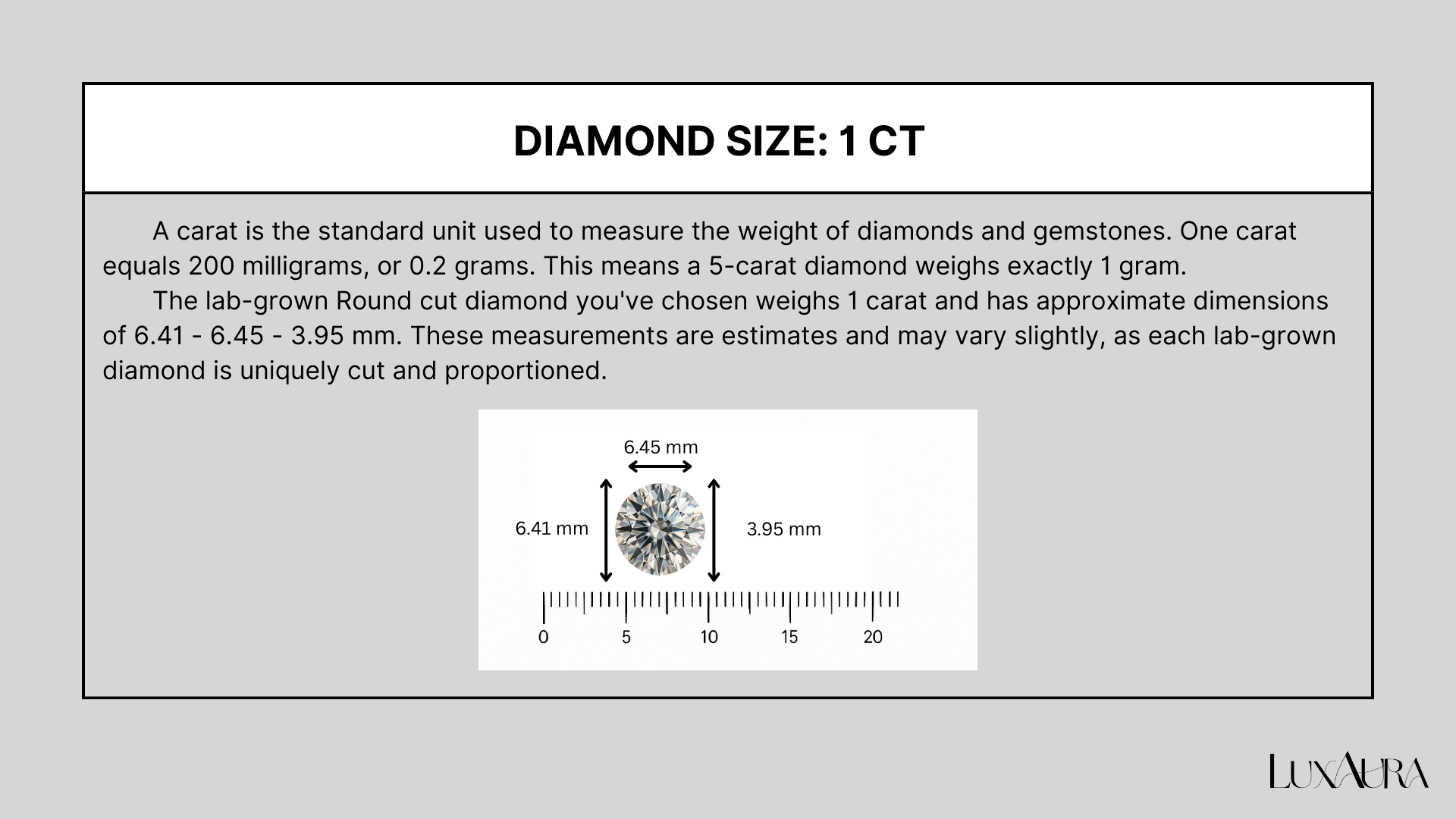 DIAMOND SIZE: 1 CT

A carat is the standard unit used to measure the weight of diamonds and gemstones. One carat equals 200 milligrams, or 0.2 grams. This means a 5-carat diamond weighs exactly 1 gram.

The lab-grown Round cut diamond you've chosen weighs 1 carat and has approximate dimensions of 6.41 - 6.45 - 3.95 mm. These measurements are estimates and may vary slightly, as each lab-grown diamond is uniquely cut and proportioned.

6.45 mm

6.41 mm

3.95 mm

0 5 10 15 20

LUXAURA